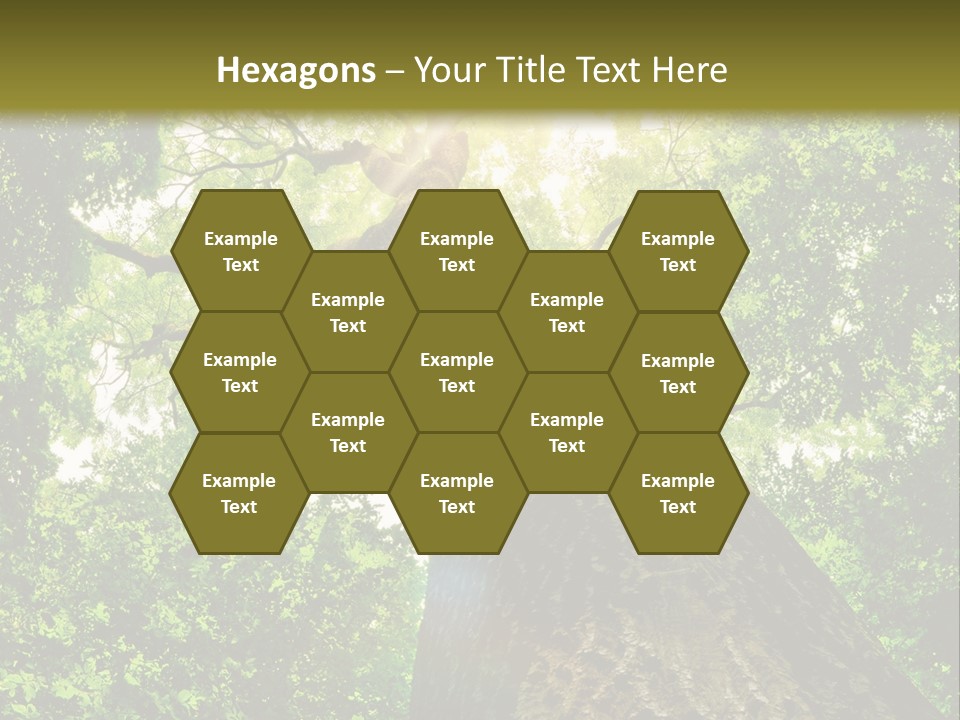 Hexagons – Your Title Text Here

Example Text

Example Text

Example Text

Example Text

Example Text

Example Text

Example Text

Example Text

Example Text

Example Text

Example Text

Example Text

Example Text